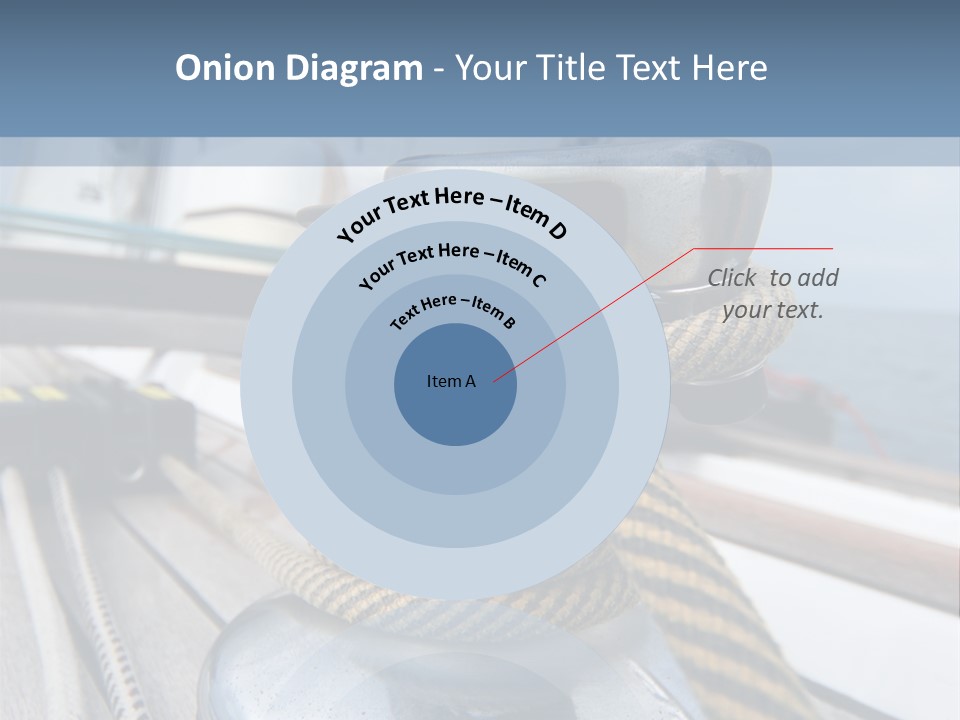 Onion Diagram - Your Title Text Here

Your Text Here – Item D

Your Text Here – Item C

Text Here – Item B

Item A

Click to add your text.